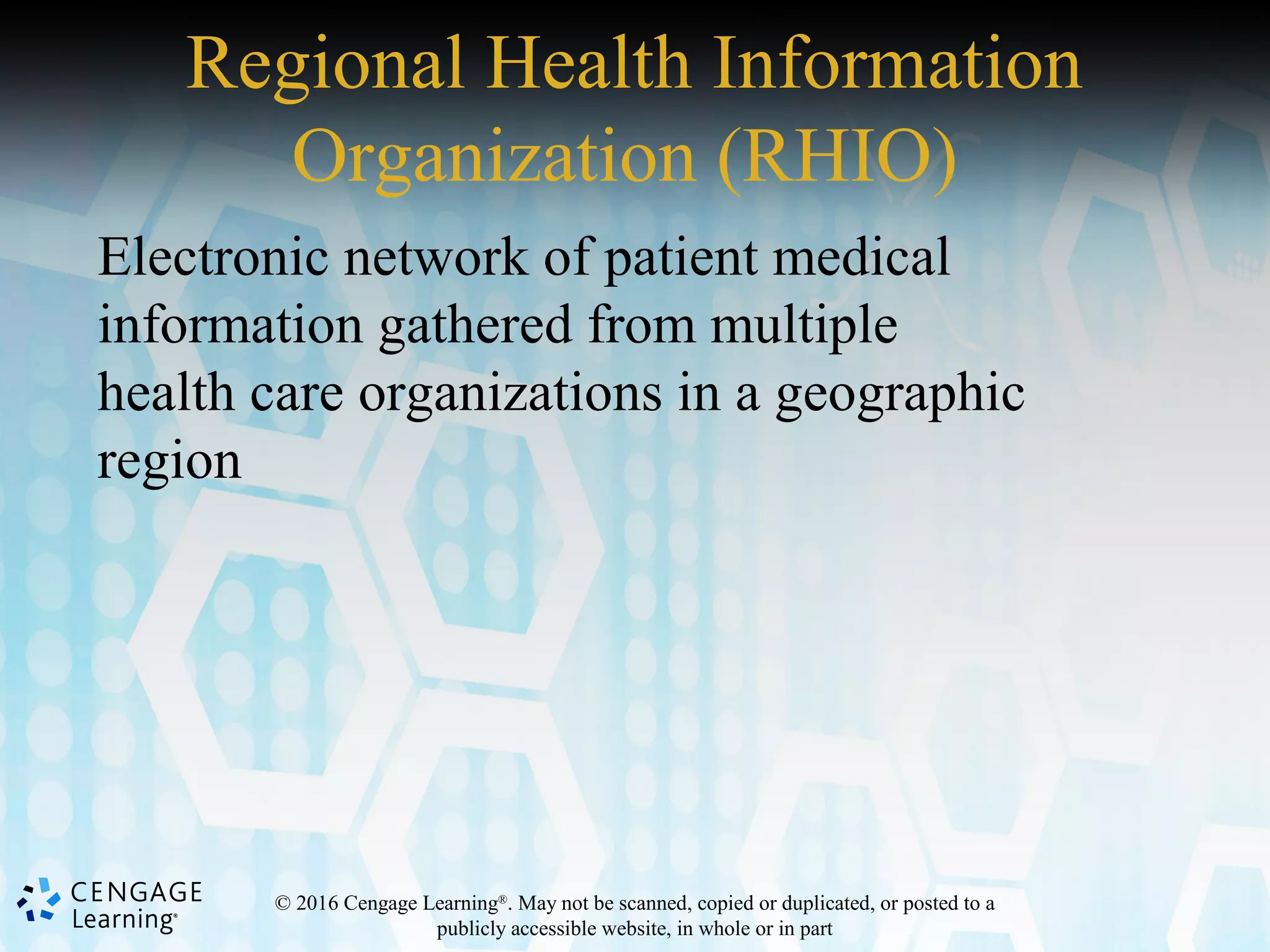 Regional Health Information Organization (RHIO)

Electronic network of patient medical information gathered from multiple health care organizations in a geographic region

CENGAGE Learning®

© 2016 Cengage Learning®. May not be scanned, copied or duplicated, or posted to a publicly accessible website, in whole or in part